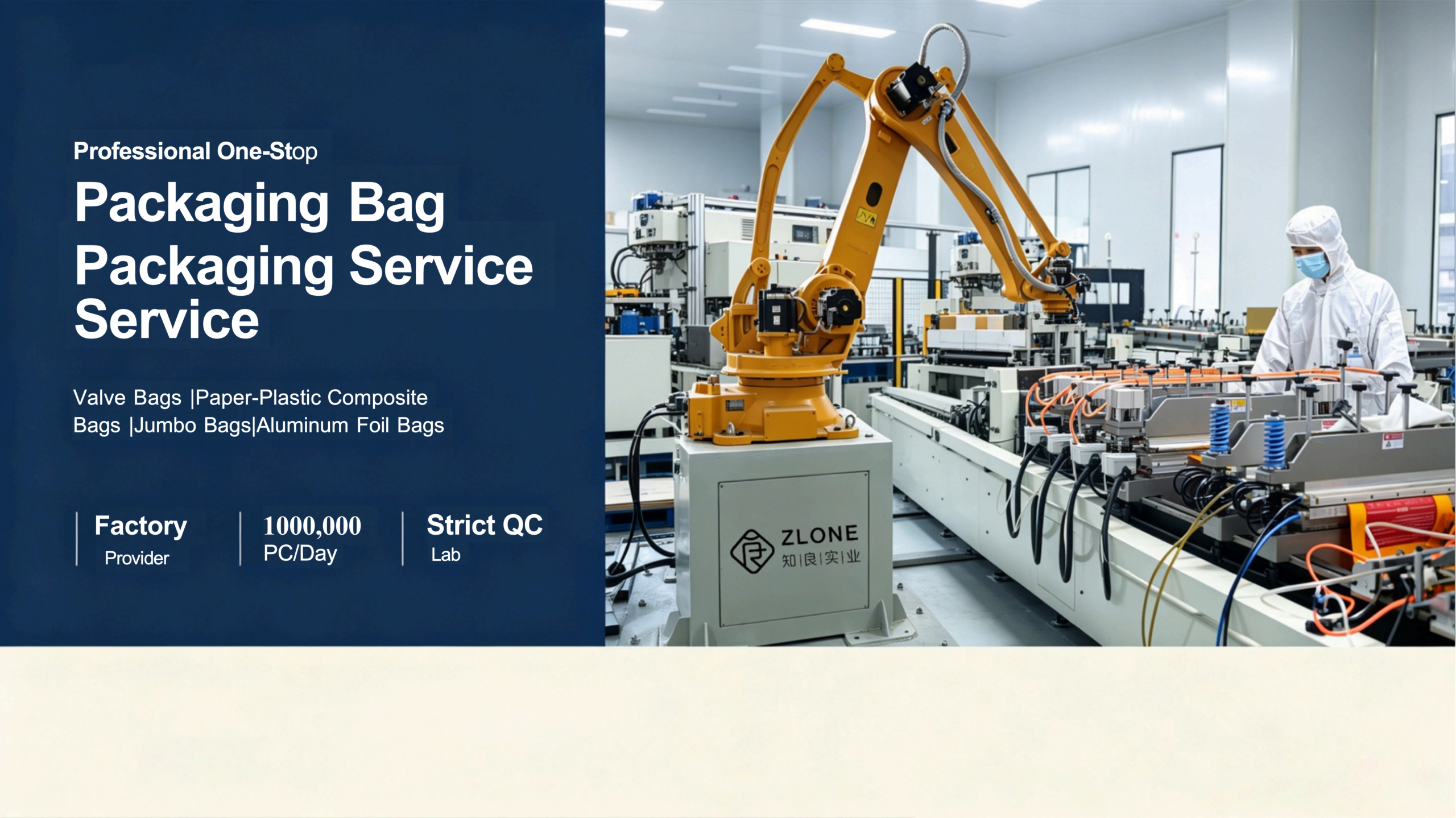 Professional One-Stop

Packaging Bag Packaging Service Service

Valve Bags |Paper-Plastic Composite Bags |Jumbo Bags|Aluminum Foil Bags

Factory
Provider

1000,000
PC/Day

Strict QC
Lab

ZLONE
知|良|实|业